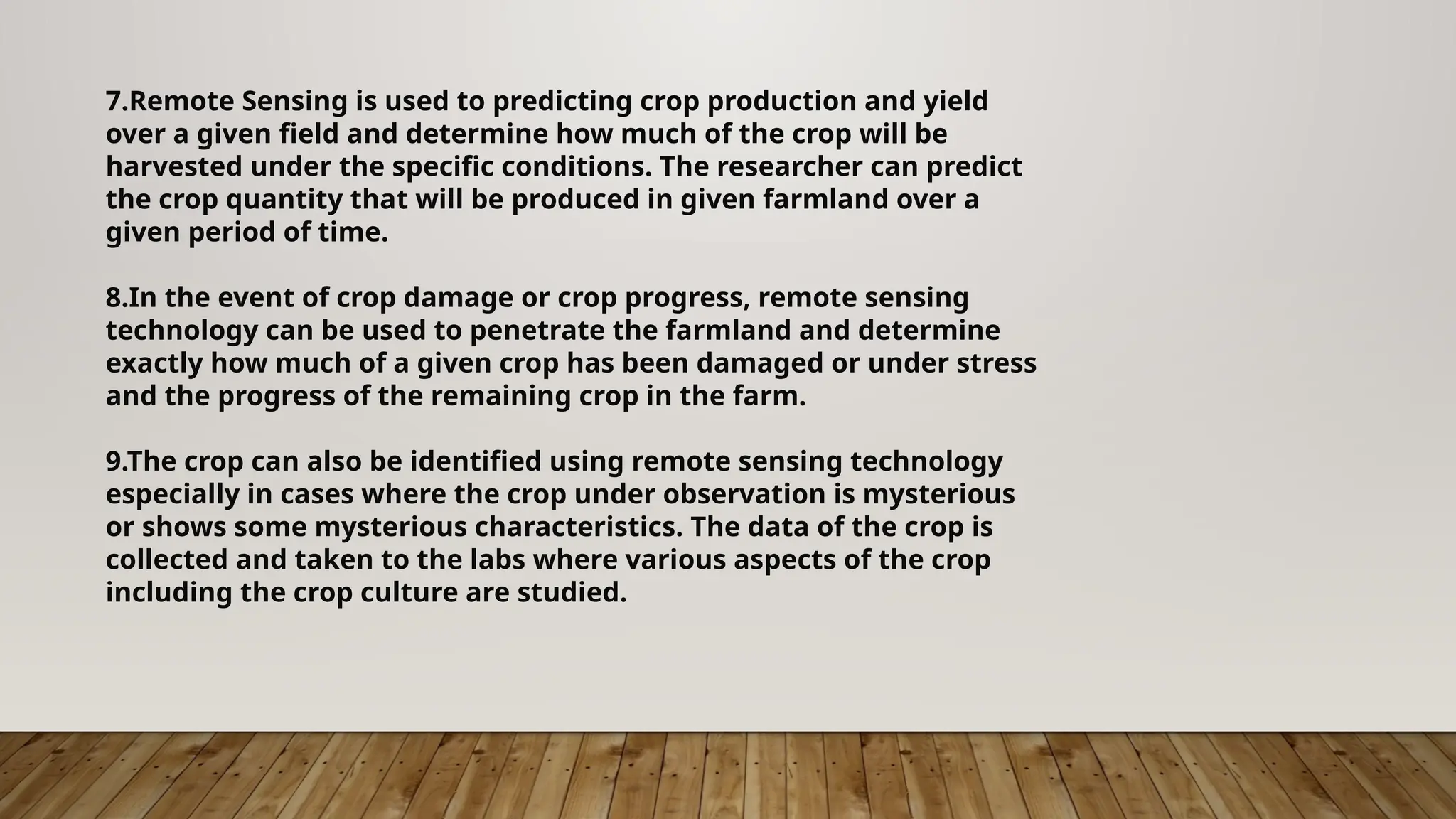 7.Remote Sensing is used to predicting crop production and yield over a given field and determine how much of the crop will be harvested under the specific conditions. The researcher can predict the crop quantity that will be produced in given farmland over a given period of time.

8.In the event of crop damage or crop progress, remote sensing technology can be used to penetrate the farmland and determine exactly how much of a given crop has been damaged or under stress and the progress of the remaining crop in the farm.

9.The crop can also be identified using remote sensing technology especially in cases where the crop under observation is mysterious or shows some mysterious characteristics. The data of the crop is collected and taken to the labs where various aspects of the crop including the crop culture are studied.